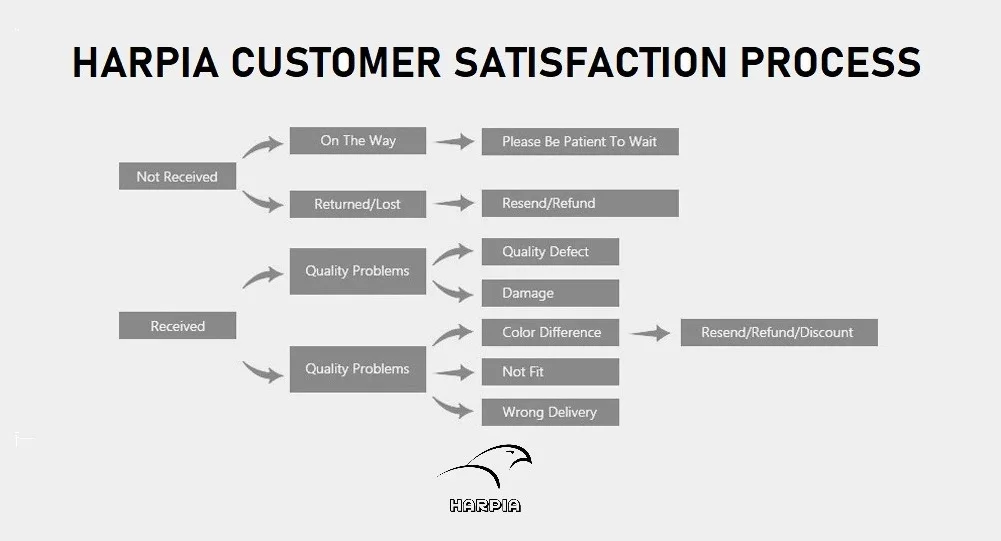 HARPIA CUSTOMER SATISFACTION PROCESS

Not Received

On The Way

Please Be Patient To Wait

Returned/Lost

Resend/Refund

Received

Quality Problems

Quality Defect

Damage

Quality Problems

Color Difference

Not Fit

Wrong Delivery

Resend/Refund/Discount

HARPIA